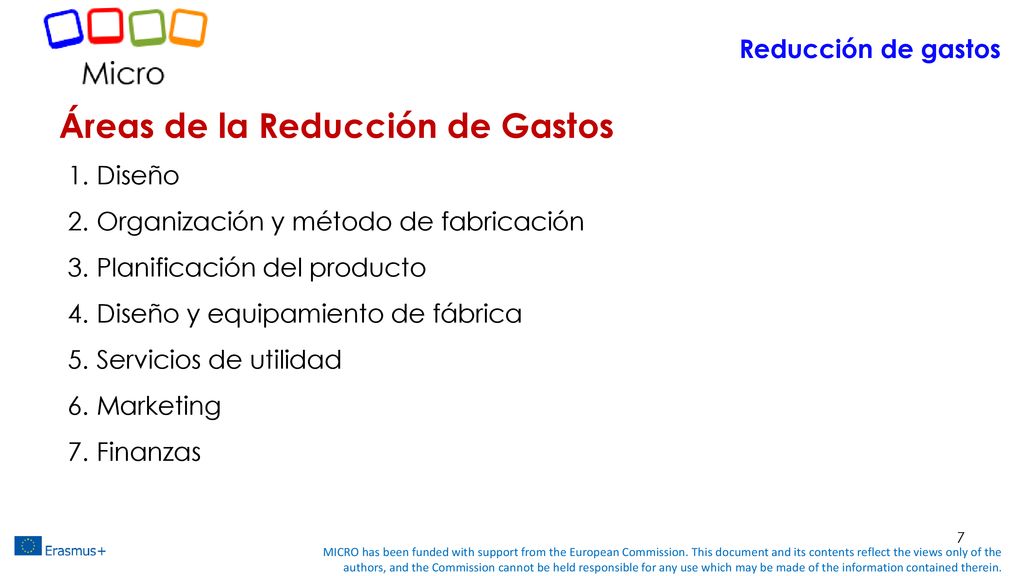 Micro

Reducción de gastos

Áreas de la Reducción de Gastos

1. Diseño
2. Organización y método de fabricación
3. Planificación del producto
4. Diseño y equipamiento de fábrica
5. Servicios de utilidad
6. Marketing
7. Finanzas

7

Erasmus+

MICRO has been funded with support from the European Commission. This document and its contents reflect the views only of the authors, and the Commission cannot be held responsible for any use which may be made of the information contained therein.